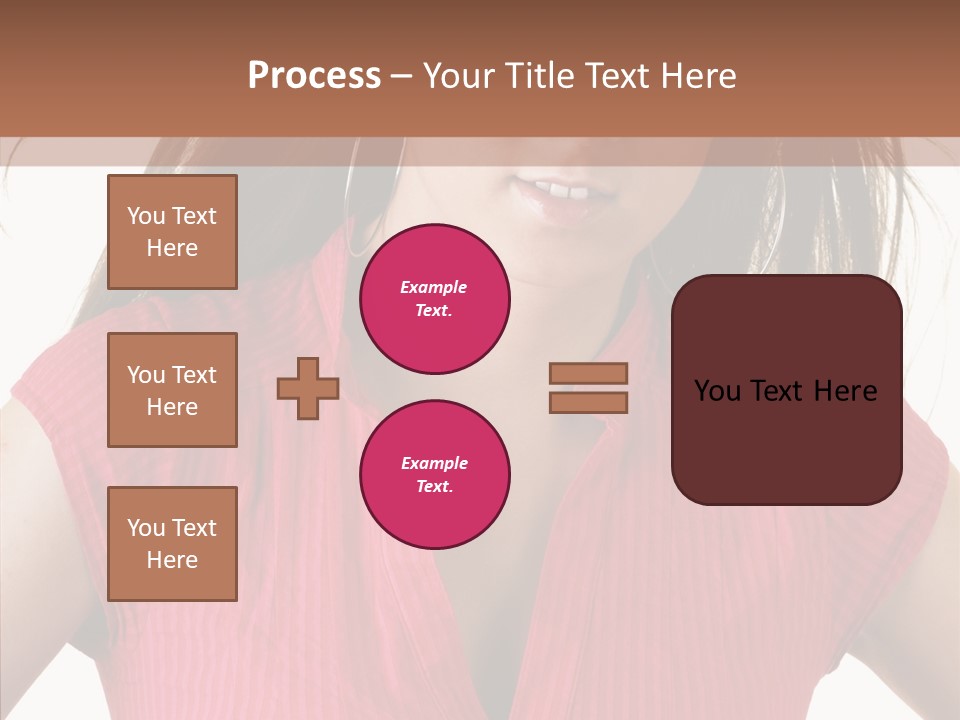 Process – Your Title Text Here

You Text Here

You Text Here

You Text Here

Example Text.

Example Text.

You Text Here